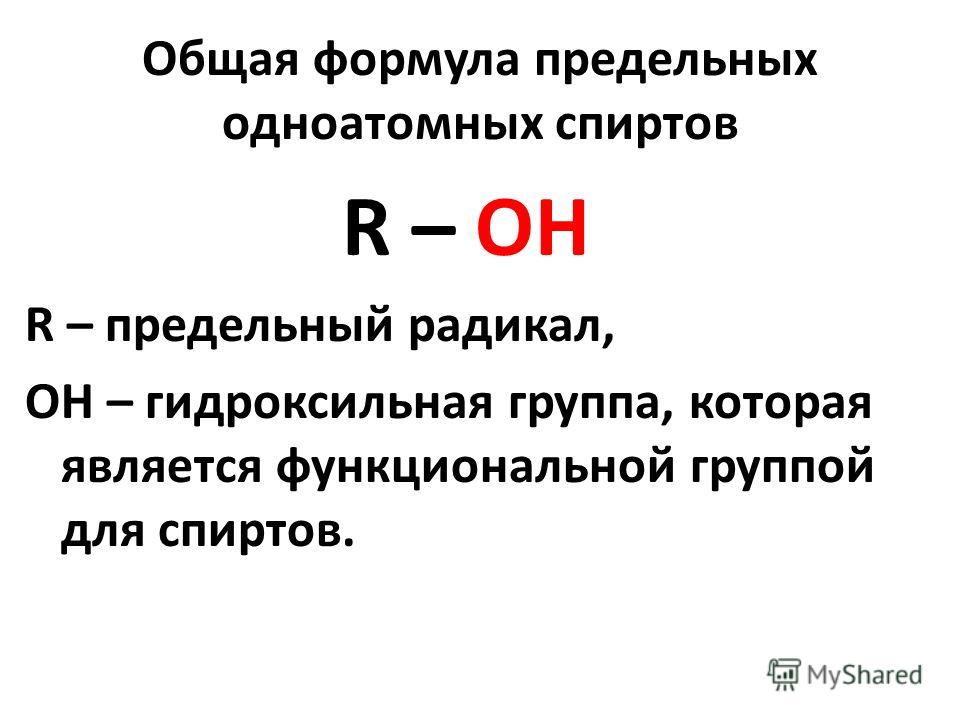 Общая формула предельных одноатомных спиртов

R – OH

R – предельный радикал,

OH – гидроксильная группа, которая является функциональной группой для спиртов.

MyShared